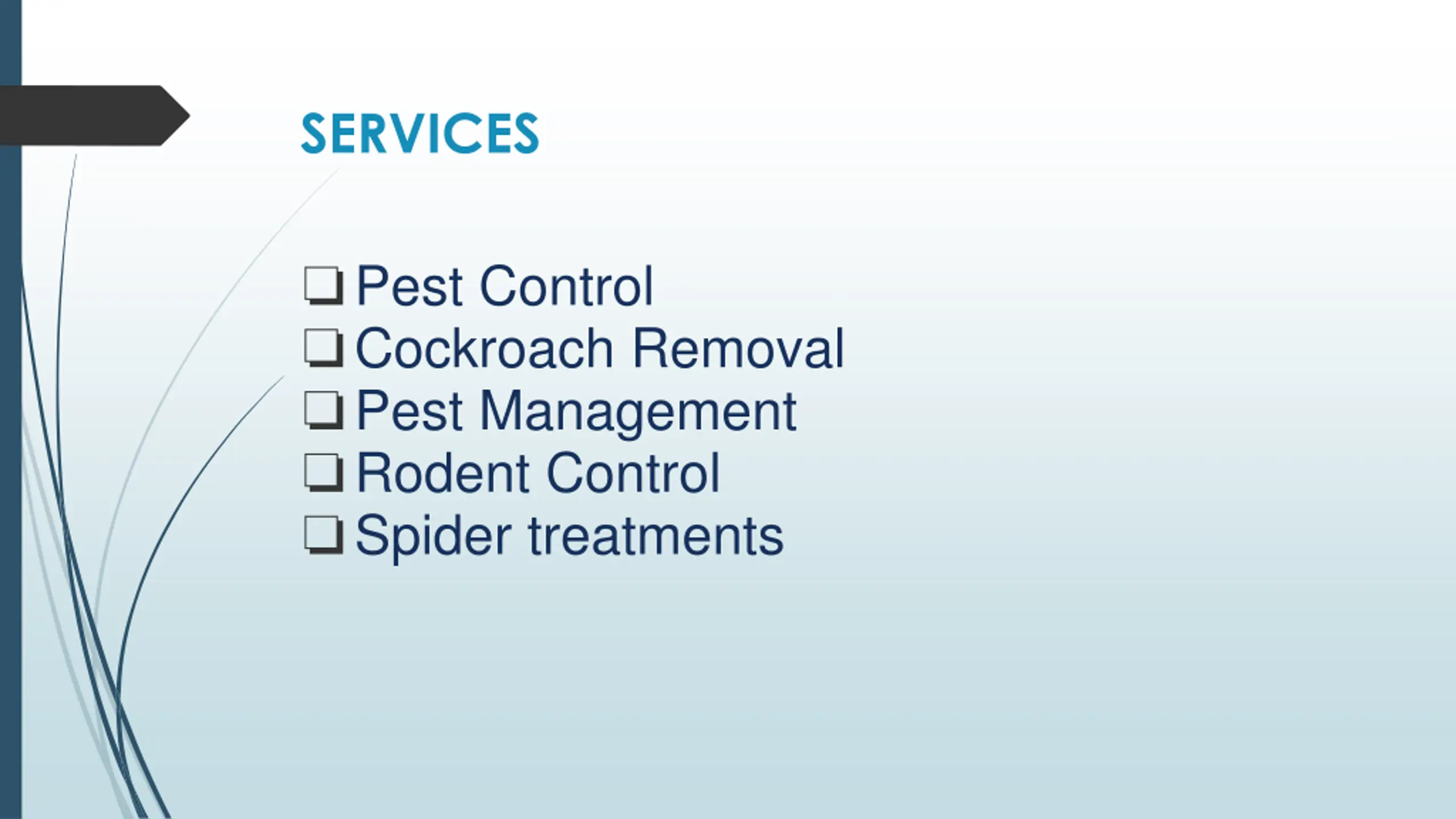 SERVICES

❑ Pest Control
❑ Cockroach Removal
❑ Pest Management
❑ Rodent Control
❑ Spider treatments